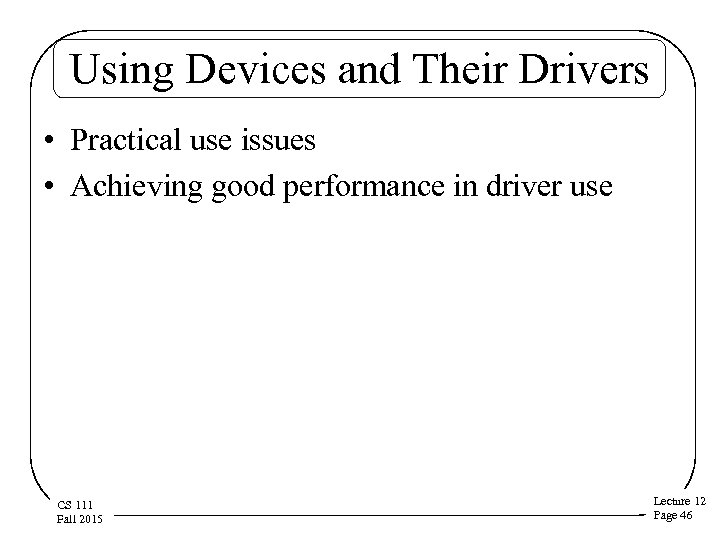 Using Devices and Their Drivers

• Practical use issues
• Achieving good performance in driver use

CS 111
Fall 2015

Lecture 12
Page 46